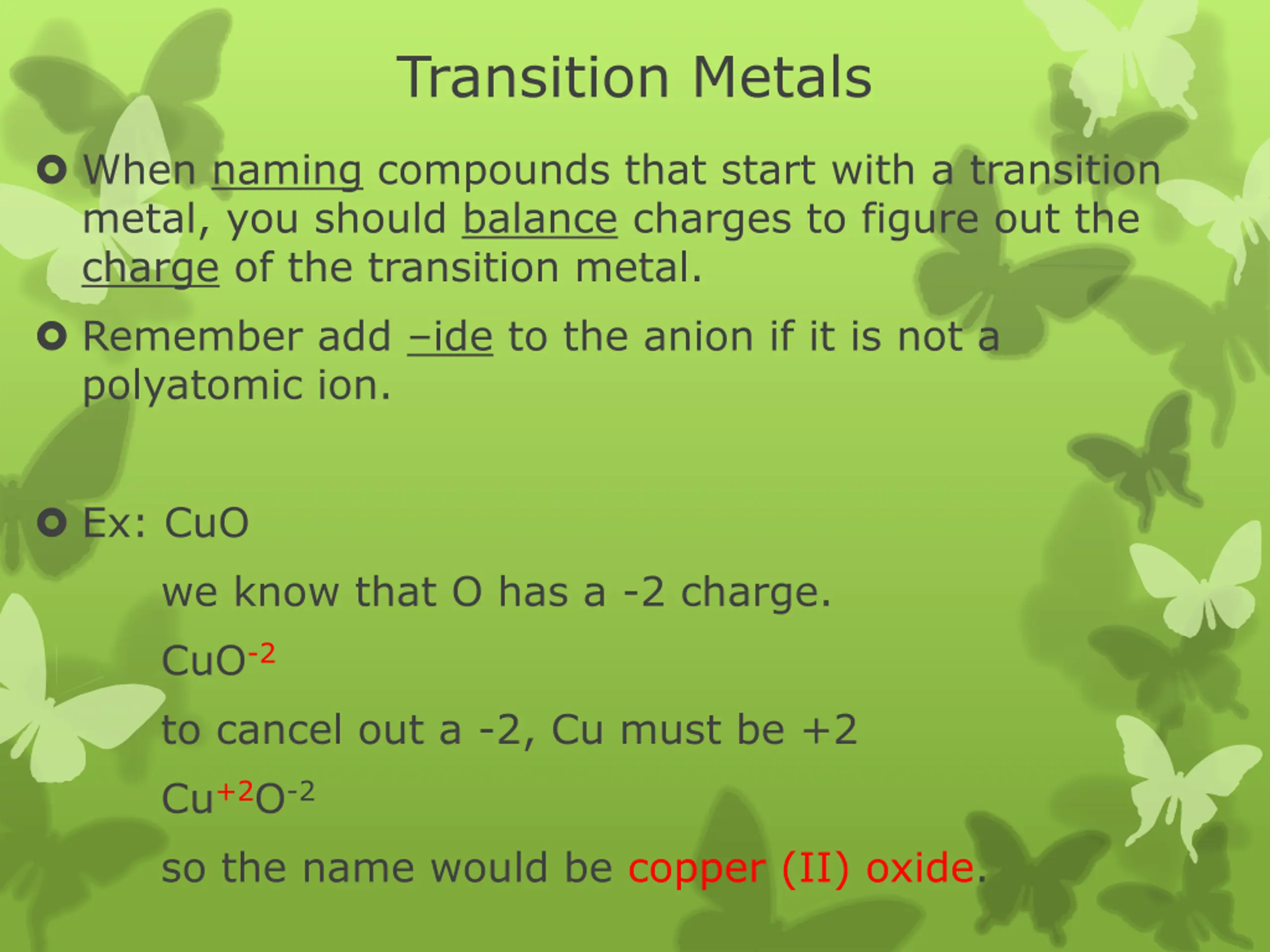 Transition Metals

When naming compounds that start with a transition metal, you should balance charges to figure out the charge of the transition metal.

Remember add –ide to the anion if it is not a polyatomic ion.

Ex: CuO

we know that O has a -2 charge.

$CuO^{-2}$

to cancel out a -2, Cu must be +2

$Cu^{+2}O^{-2}$

so the name would be copper (II) oxide.